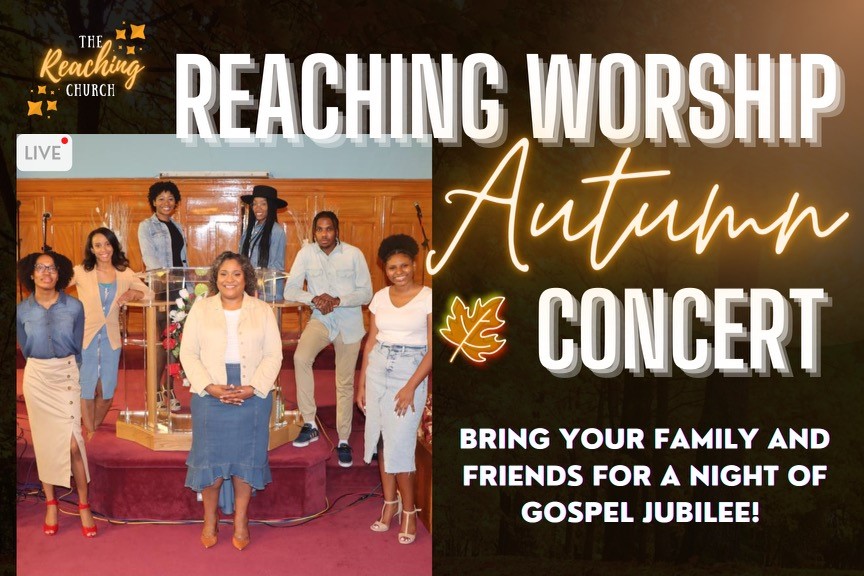 THE Reaching CHURCH

REACHING WORSHIP

Autumn

CONCERT

LIVE

BRING YOUR FAMILY AND FRIENDS FOR A NIGHT OF GOSPEL JUBILEE!